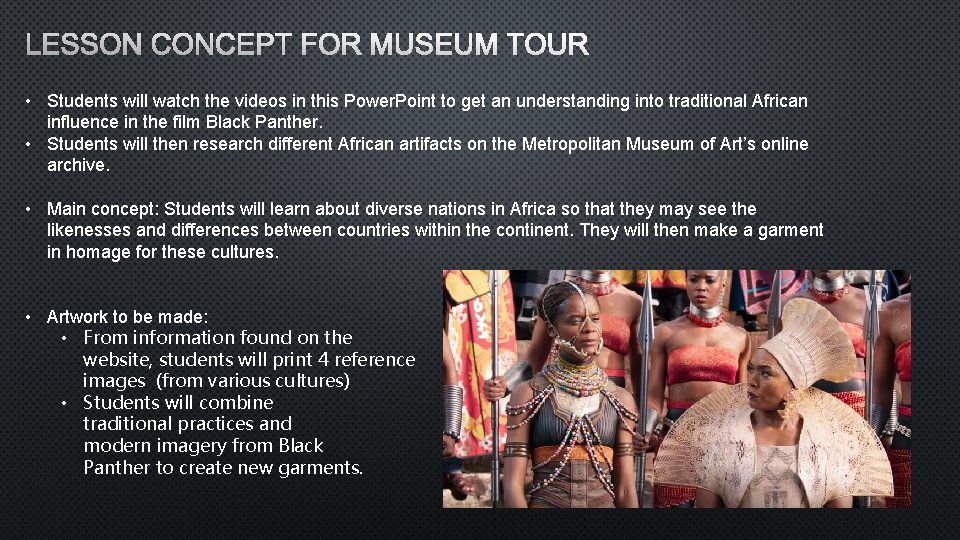 LESSON CONCEPT FOR MUSEUM TOUR

• Students will watch the videos in this PowerPoint to get an understanding into traditional African influence in the film Black Panther.
• Students will then research different African artifacts on the Metropolitan Museum of Art's online archive.

• Main concept: Students will learn about diverse nations in Africa so that they may see the likenesses and differences between countries within the continent. They will then make a garment in homage for these cultures.

• Artwork to be made:
  • From information found on the website, students will print 4 reference images (from various cultures)
  • Students will combine traditional practices and modern imagery from Black Panther to create new garments.